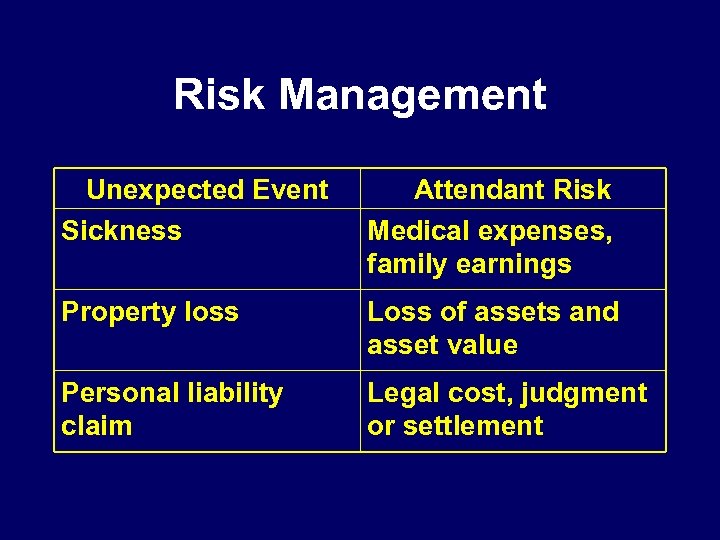 Risk Management

| Unexpected Event | Attendant Risk |
|---|---|
| Sickness | Medical expenses, family earnings |
| Property loss | Loss of assets and asset value |
| Personal liability claim | Legal cost, judgment or settlement |